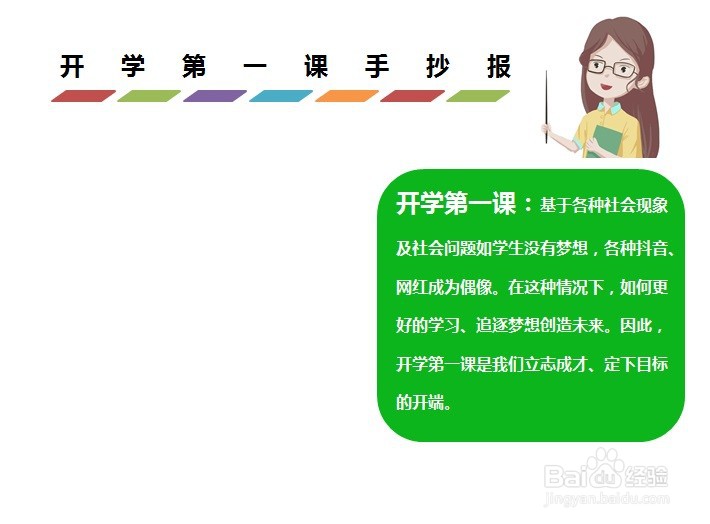 开 学 第 一 课 手 抄 报

开学第一课：基于各种社会现象及社会问题如学生没有梦想，各种抖音、网红成为偶像。在这种情况下，如何更好的学习、追逐梦想创造未来。因此，开学第一课是我们立志成才、定下目标的开端。

Baidu经验
jingyan.baidu.com